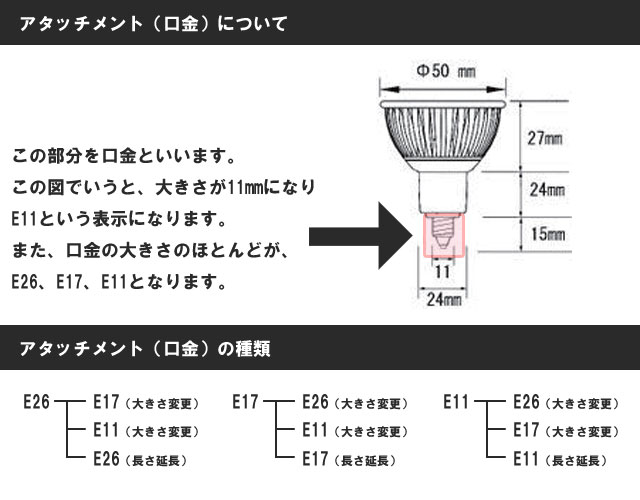 アタッチメント（口金）について

この部分を口金といいます。
この図でいうと、大きさが11㎜になり
E11という表示になります。
また、口金の大きさのほとんどが、
E26、E17、E11となります。

Φ50 ㎜
27㎜
24㎜
15㎜
11
24㎜

アタッチメント（口金）の種類

E26
E17（大きさ変更）
E11（大きさ変更）
E26（長さ延長）

E17
E26（大きさ変更）
E11（大きさ変更）
E17（長さ延長）

E11
E26（大きさ変更）
E17（大きさ変更）
E11（長さ延長）